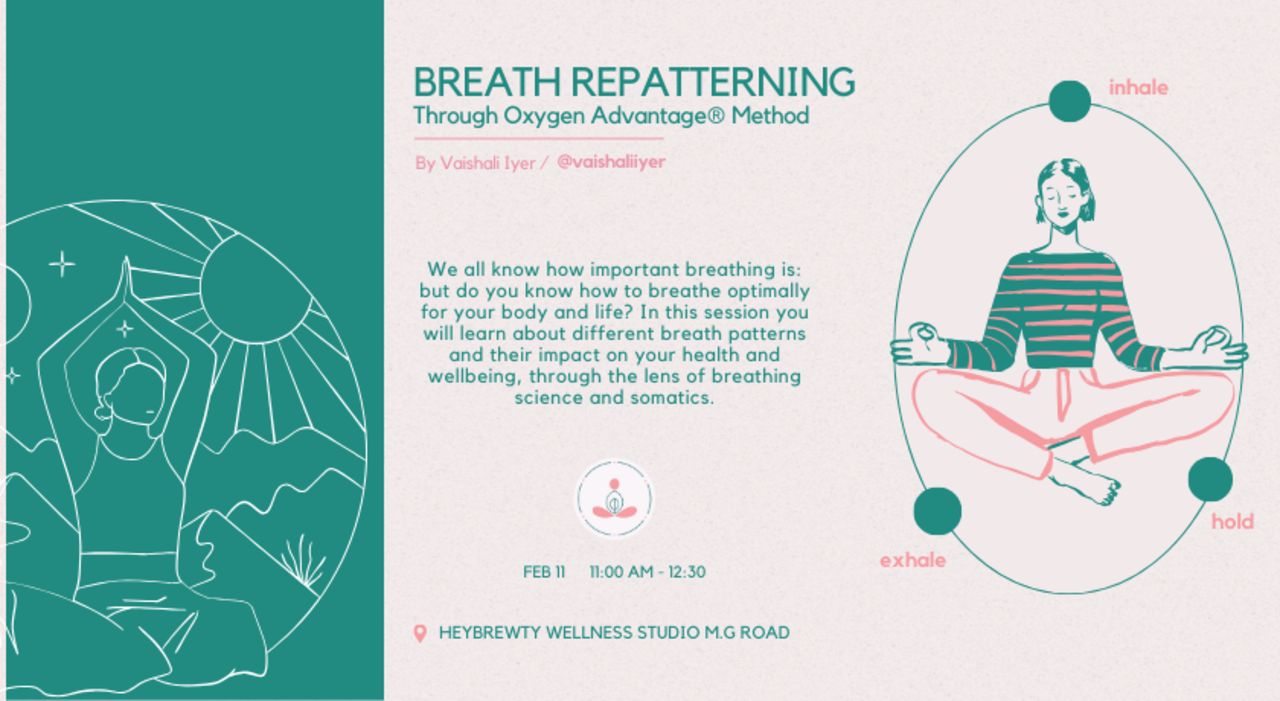 BREATH REPATTERNING
Through Oxygen Advantage® Method

By Vaishali Iyer / @vaishaliiyer

We all know how important breathing is: but do you know how to breathe optimally for your body and life? In this session you will learn about different breath patterns and their impact on your health and wellbeing, through the lens of breathing science and somatics.

FEB 11 11:00 AM - 12:30

HEYBREWTY WELLNESS STUDIO M.G ROAD

inhale

hold

exhale